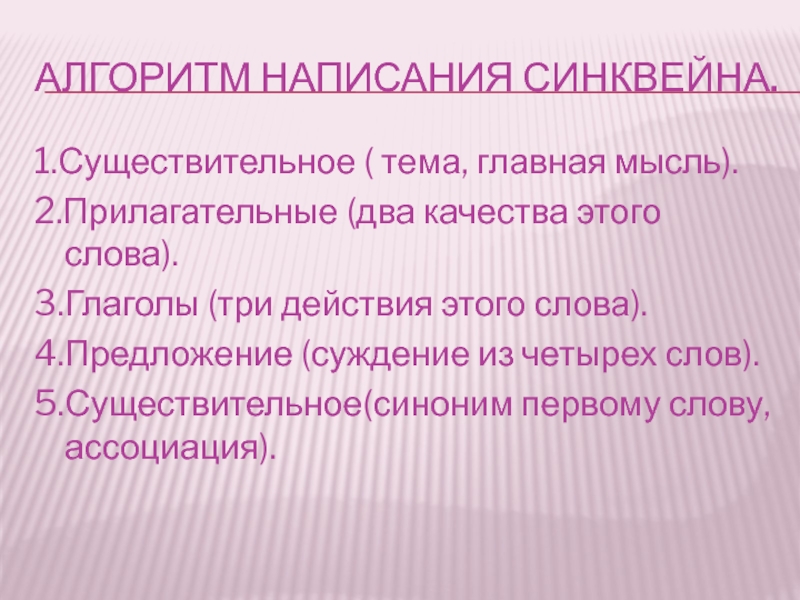 АЛГОРИТМ НАПИСАНИЯ СИНКВЕЙНА.

1.Существительное ( тема, главная мысль).
2.Прилагательные (два качества этого слова).
3.Глаголы (три действия этого слова).
4.Предложение (суждение из четырех слов).
5.Существительное(синоним первому слову, ассоциация).